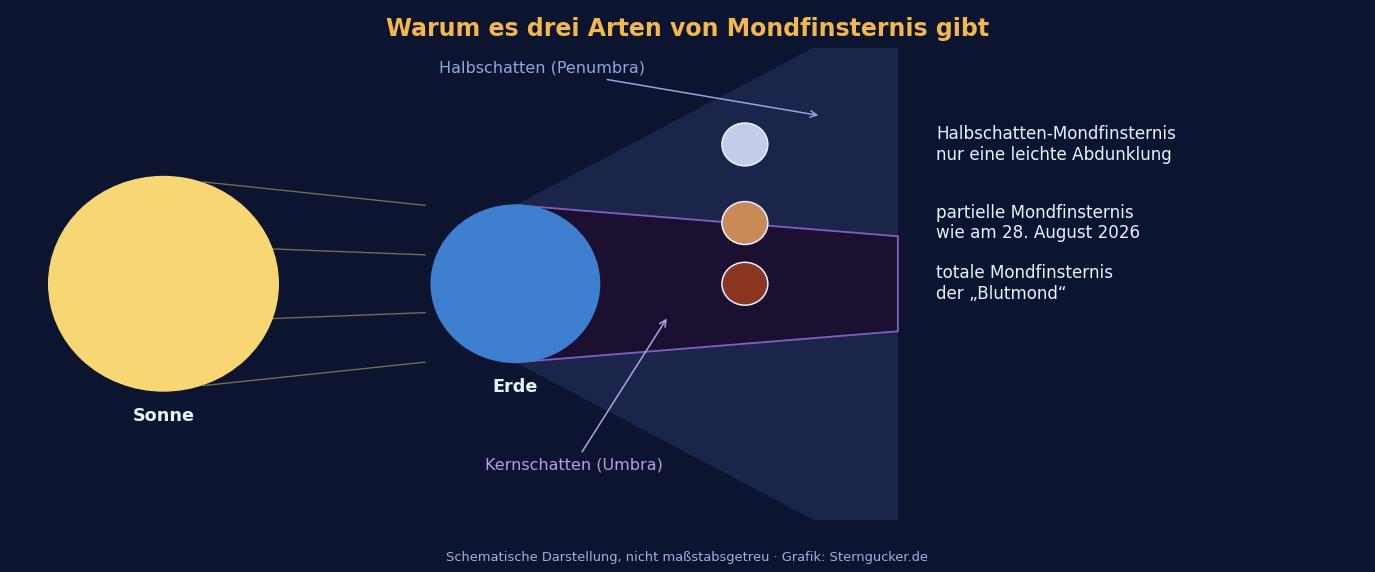 Warum es drei Arten von Mondfinsternis gibt

Halbschatten (Penumbra)

Sonne

Erde

Kernschatten (Umbra)

Halbschatten-Mondfinsternis
nur eine leichte Abdunklung

partielle Mondfinsternis
wie am 28. August 2026

totale Mondfinsternis
der „Blutmond“

Schematische Darstellung, nicht maßstabsgetreu · Grafik: Sterngucker.de